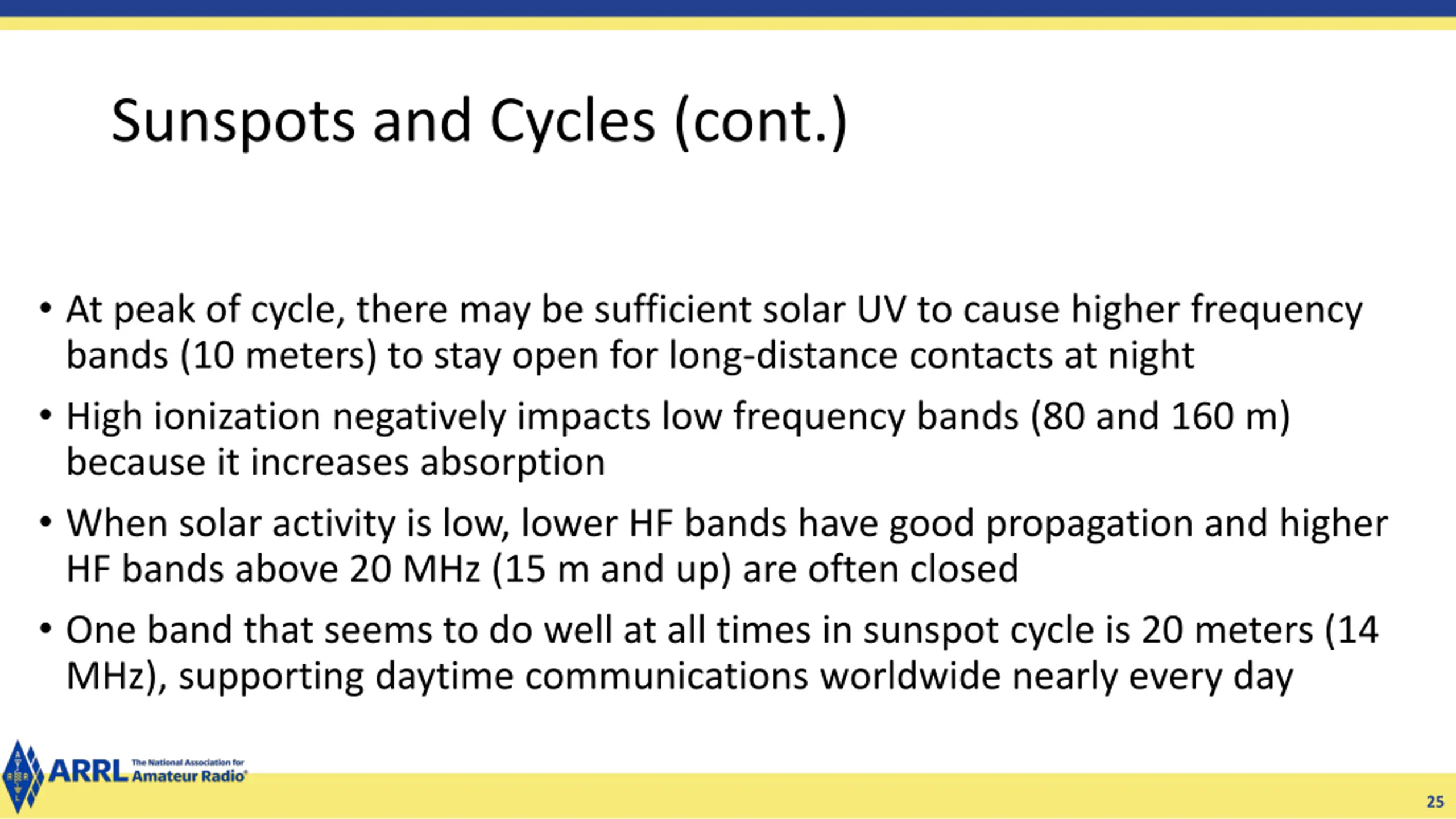 Sunspots and Cycles (cont.)

• At peak of cycle, there may be sufficient solar UV to cause higher frequency bands (10 meters) to stay open for long-distance contacts at night

• High ionization negatively impacts low frequency bands (80 and 160 m) because it increases absorption

• When solar activity is low, lower HF bands have good propagation and higher HF bands above 20 MHz (15 m and up) are often closed

• One band that seems to do well at all times in sunspot cycle is 20 meters (14 MHz), supporting daytime communications worldwide nearly every day

ARRL The National Association for Amateur Radio®

25